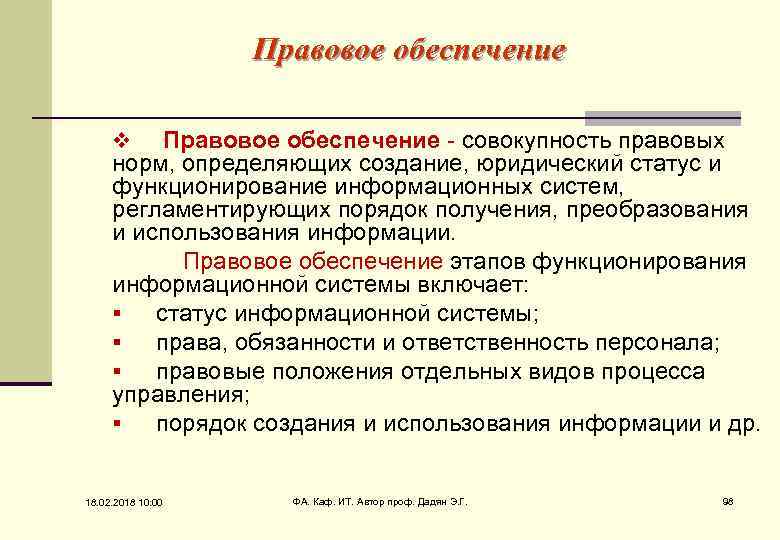 Правовое обеспечение

❖ Правовое обеспечение - совокупность правовых норм, определяющих создание, юридический статус и функционирование информационных систем, регламентирующих порядок получения, преобразования и использования информации.

Правовое обеспечение этапов функционирования информационной системы включает:

▪ статус информационной системы;

▪ права, обязанности и ответственность персонала;

▪ правовые положения отдельных видов процесса управления;

▪ порядок создания и использования информации и др.

18.02.2018 10:00

ФА. Каф. ИТ. Автор проф. Дадян Э.Г.

98